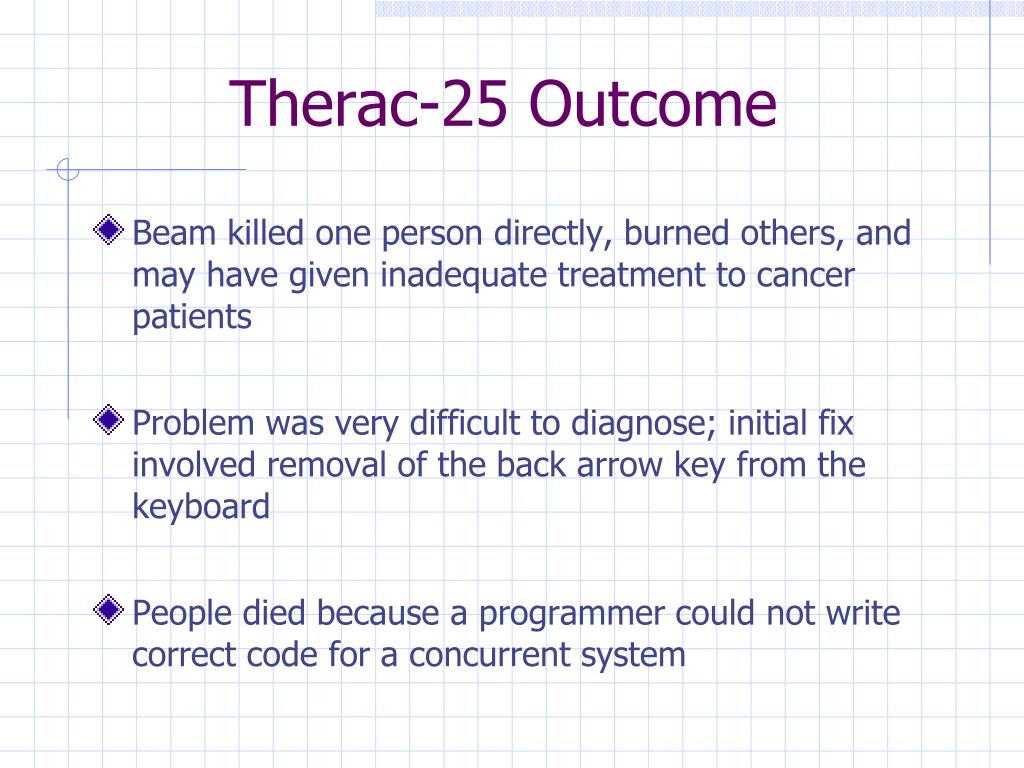 Therac-25 Outcome

Beam killed one person directly, burned others, and may have given inadequate treatment to cancer patients

Problem was very difficult to diagnose; initial fix involved removal of the back arrow key from the keyboard

People died because a programmer could not write correct code for a concurrent system